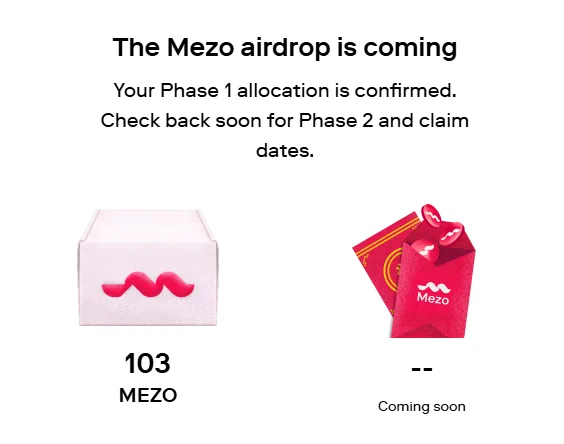 The Mezo airdrop is coming

Your Phase 1 allocation is confirmed. Check back soon for Phase 2 and claim dates.

Mezo

103
MEZO

--
Coming soon